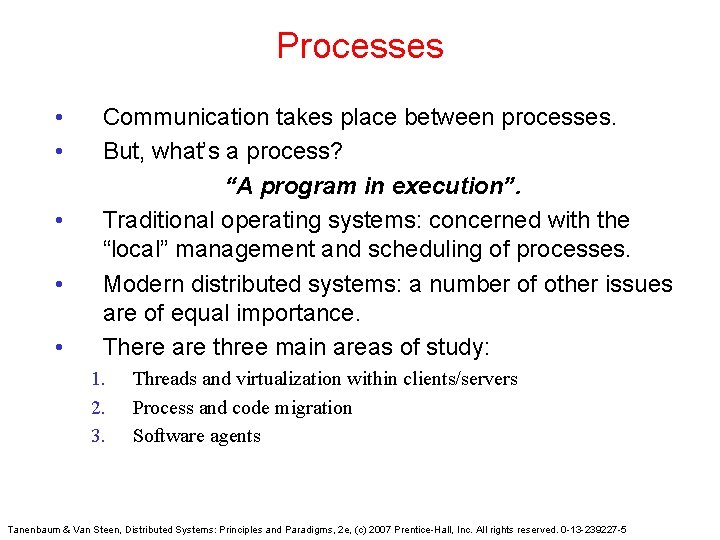 Processes

• Communication takes place between processes.
• But, what's a process?

"A program in execution".

• Traditional operating systems: concerned with the "local" management and scheduling of processes.
• Modern distributed systems: a number of other issues are of equal importance.
• There are three main areas of study:

1. Threads and virtualization within clients/servers
2. Process and code migration
3. Software agents

Tanenbaum & Van Steen, Distributed Systems: Principles and Paradigms, 2e, (c) 2007 Prentice-Hall, Inc. All rights reserved. 0-13-239227-5